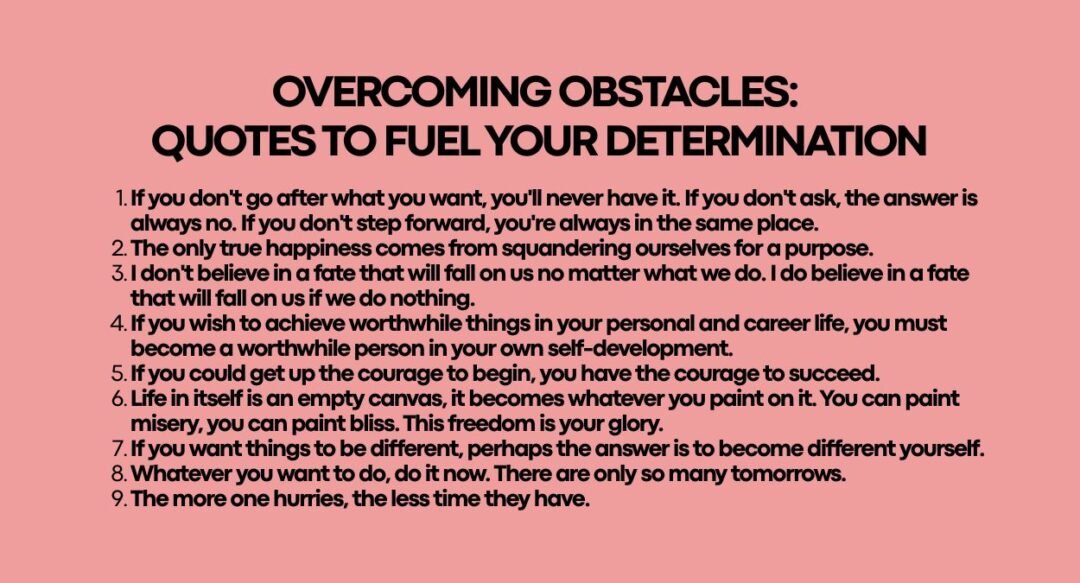 OVERCOMING OBSTACLES:
QUOTES TO FUEL YOUR DETERMINATION

1. If you don't go after what you want, you'll never have it. If you don't ask, the answer is always no. If you don't step forward, you're always in the same place.
2. The only true happiness comes from squandering ourselves for a purpose.
3. I don't believe in a fate that will fall on us no matter what we do. I do believe in a fate that will fall on us if we do nothing.
4. If you wish to achieve worthwhile things in your personal and career life, you must become a worthwhile person in your own self-development.
5. If you could get up the courage to begin, you have the courage to succeed.
6. Life in itself is an empty canvas, it becomes whatever you paint on it. You can paint misery, you can paint bliss. This freedom is your glory.
7. If you want things to be different, perhaps the answer is to become different yourself.
8. Whatever you want to do, do it now. There are only so many tomorrows.
9. The more one hurries, the less time they have.